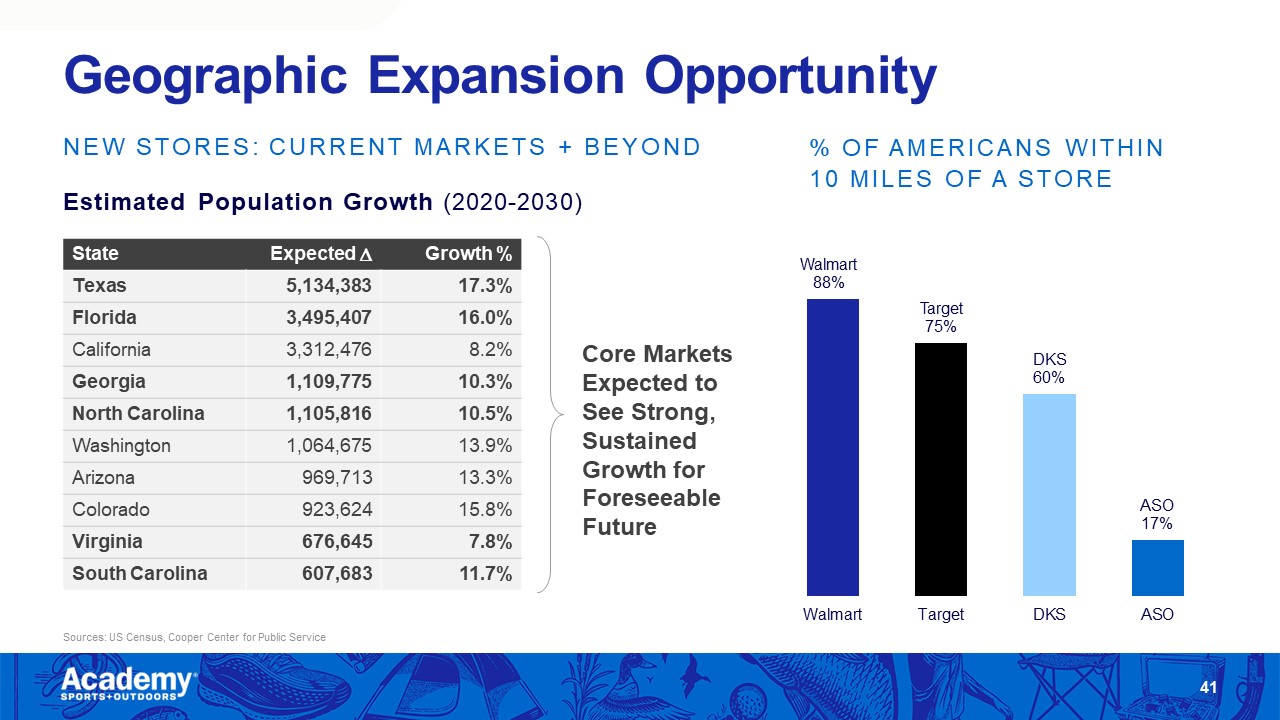 Geographic Expansion Opportunity

NEW STORES: CURRENT MARKETS + BEYOND

Estimated Population Growth (2020-2030)

| State | Expected $\Delta$ | Growth % |
|---|---|---|
| Texas | 5,134,383 | 17.3% |
| Florida | 3,495,407 | 16.0% |
| California | 3,312,476 | 8.2% |
| Georgia | 1,109,775 | 10.3% |
| North Carolina | 1,105,816 | 10.5% |
| Washington | 1,064,675 | 13.9% |
| Arizona | 969,713 | 13.3% |
| Colorado | 923,624 | 15.8% |
| Virginia | 676,645 | 7.8% |
| South Carolina | 607,683 | 11.7% |

Core Markets Expected to See Strong, Sustained Growth for Foreseeable Future

% OF AMERICANS WITHIN 10 MILES OF A STORE

Walmart 88%
Target 75%
DKS 60%
ASO 17%

Walmart Target DKS ASO

Sources: US Census, Cooper Center for Public Service

Academy SPORTS+OUTDOORS

41